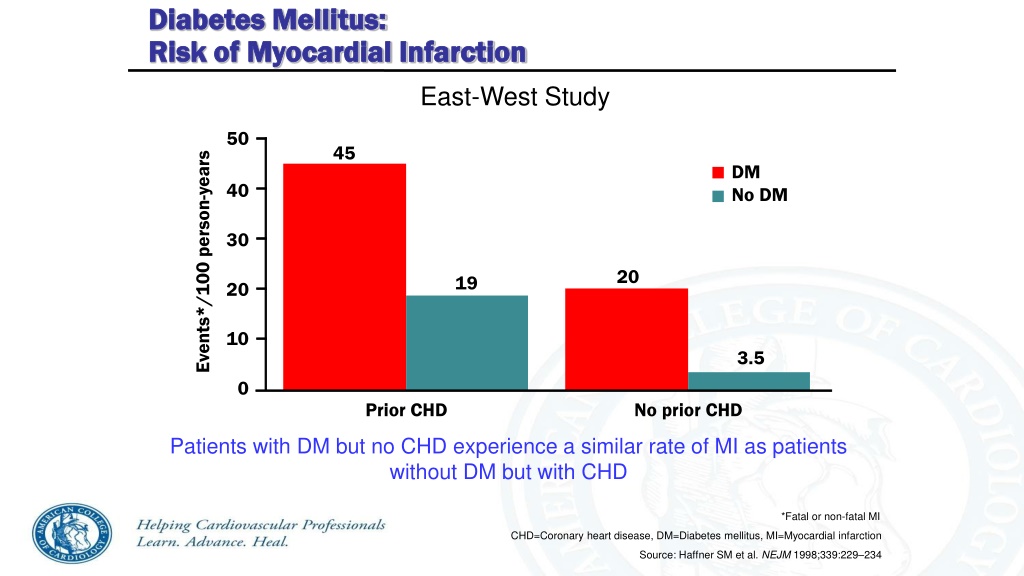 Diabetes Mellitus:
Risk of Myocardial Infarction

East-West Study

Events*/100 person-years

50
40
30
20
10
0

45
19
20
3.5

DM
No DM

Prior CHD
No prior CHD

Patients with DM but no CHD experience a similar rate of MI as patients without DM but with CHD

AMERICAN COLLEGE OF CARDIOLOGY

Helping Cardiovascular Professionals
Learn. Advance. Heal.

*Fatal or non-fatal MI

CHD=Coronary heart disease, DM=Diabetes mellitus, MI=Myocardial infarction

Source: Haffner SM et al. NEJM 1998;339:229–234